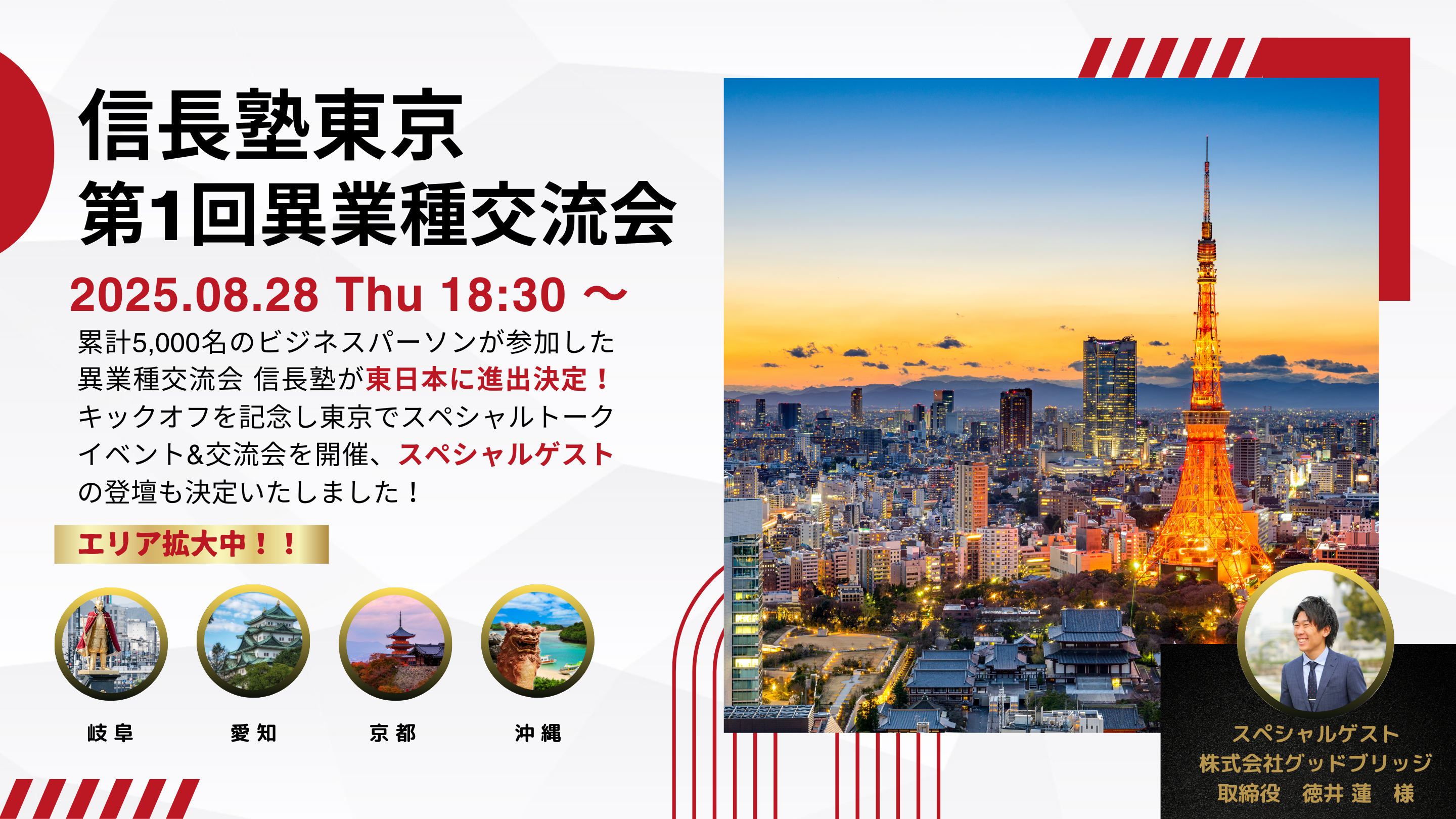 信長塾東京
第1回異業種交流会

2025.08.28 Thu 18:30 ～

累計5,000名のビジネスパーソンが参加した異業種交流会 信長塾が東日本に進出決定！キックオフを記念し東京でスペシャルトークイベント&交流会を開催、スペシャルゲストの登壇も決定いたしました！

エリア拡大中！！

岐阜

愛知

京都

沖縄

スペシャルゲスト
株式会社グッドブリッジ
取締役　徳井 蓮　様